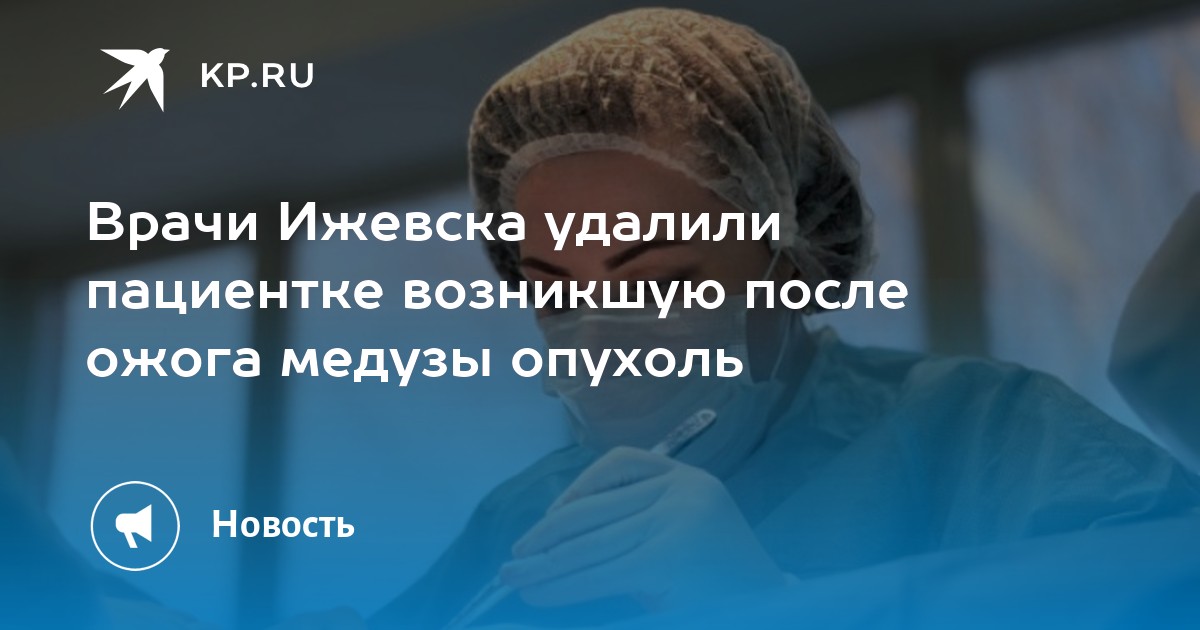 KP.RU

Врачи Ижевска удалили пациентке возникшую после ожога медузы опухоль

Новость